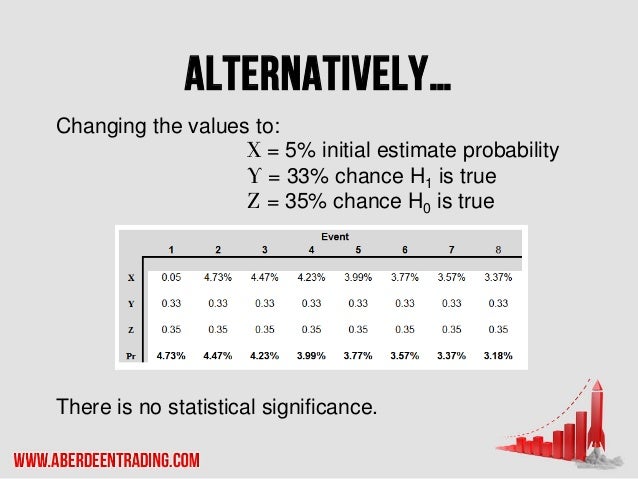 ALTERNATIVELY...

Changing the values to:

X = 5% initial estimate probability
Y = 33% chance $H_1$ is true
Z = 35% chance $H_0$ is true

| | Event | | | | | | | |
|---|---|---|---|---|---|---|---|---|
| | 1 | 2 | 3 | 4 | 5 | 6 | 7 | 8 |
| X | 0.05 | 4.73% | 4.47% | 4.23% | 3.99% | 3.77% | 3.57% | 3.37% |
| Y | 0.33 | 0.33 | 0.33 | 0.33 | 0.33 | 0.33 | 0.33 | 0.33 |
| Z | 0.35 | 0.35 | 0.35 | 0.35 | 0.35 | 0.35 | 0.35 | 0.35 |
| Pr | 4.73% | 4.47% | 4.23% | 3.99% | 3.77% | 3.57% | 3.37% | 3.18% |

There is no statistical significance.

WWW.ABERDEENTRADING.COM